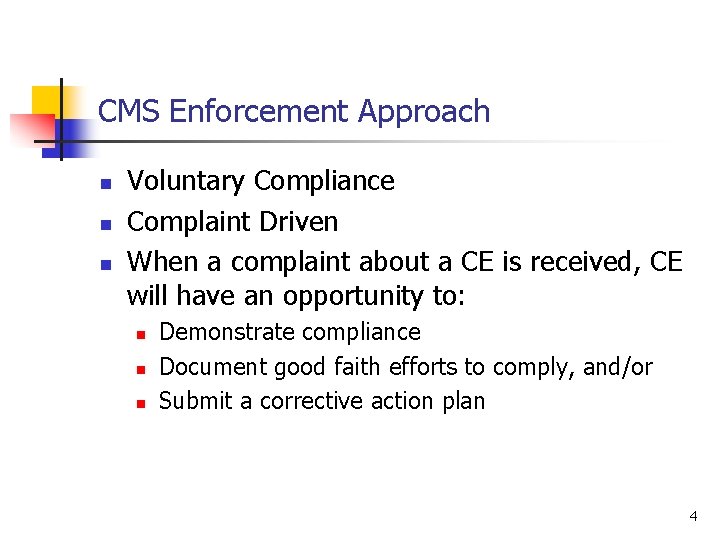 CMS Enforcement Approach

- Voluntary Compliance
- Complaint Driven
- When a complaint about a CE is received, CE will have an opportunity to:
  - Demonstrate compliance
  - Document good faith efforts to comply, and/or
  - Submit a corrective action plan

4